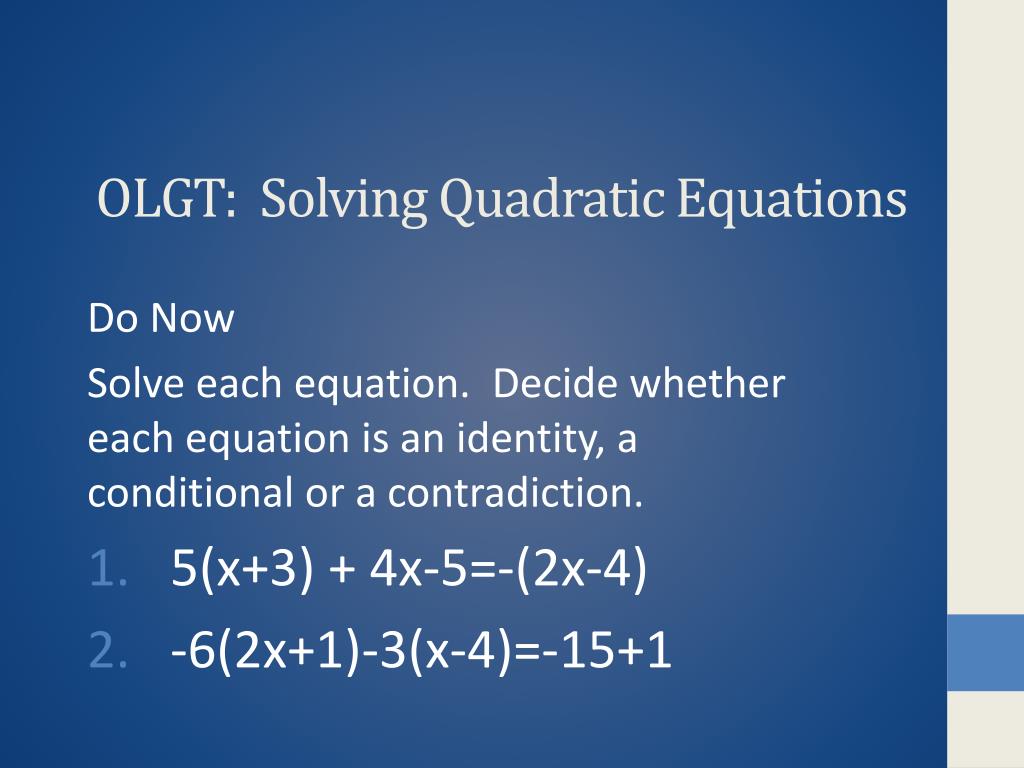 OLGT: Solving Quadratic Equations

Do Now

Solve each equation. Decide whether each equation is an identity, a conditional or a contradiction.

1. $5(x+3) + 4x-5=-(2x-4)$
2. $-6(2x+1)-3(x-4)=-15+1$